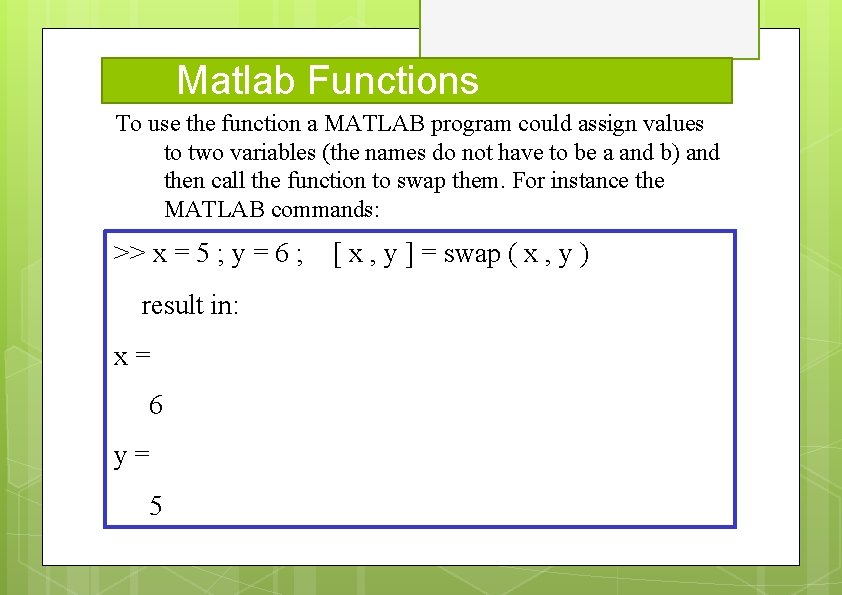 Matlab Functions

To use the function a MATLAB program could assign values to two variables (the names do not have to be a and b) and then call the function to swap them. For instance the MATLAB commands:

>> x = 5 ; y = 6 ;    [ x , y ] = swap ( x , y )

result in:

x =

6

y =

5